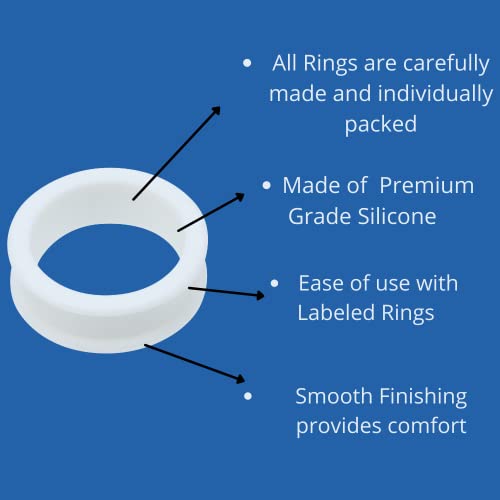 • All Rings are carefully made and individually packed

• Made of Premium Grade Silicone

• Ease of use with Labeled Rings

• Smooth Finishing provides comfort